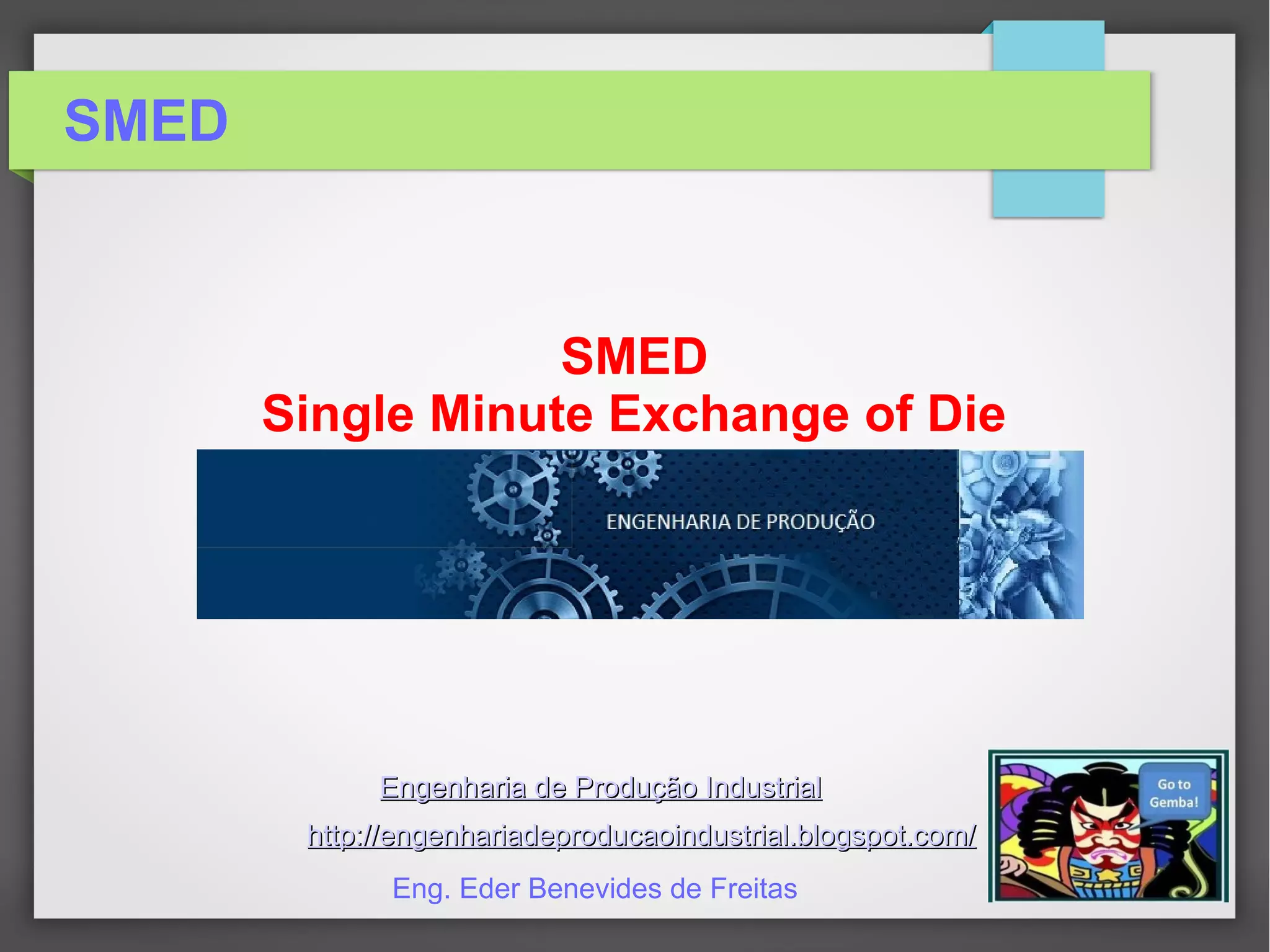 SMED

SMED
Single Minute Exchange of Die

ENGENHARIA DE PRODUÇÃO

Engenharia de Produção Industrial

http://engenhariadeproducaoindustrial.blogspot.com/

Eng. Eder Benevides de Freitas

Go to Gemba!